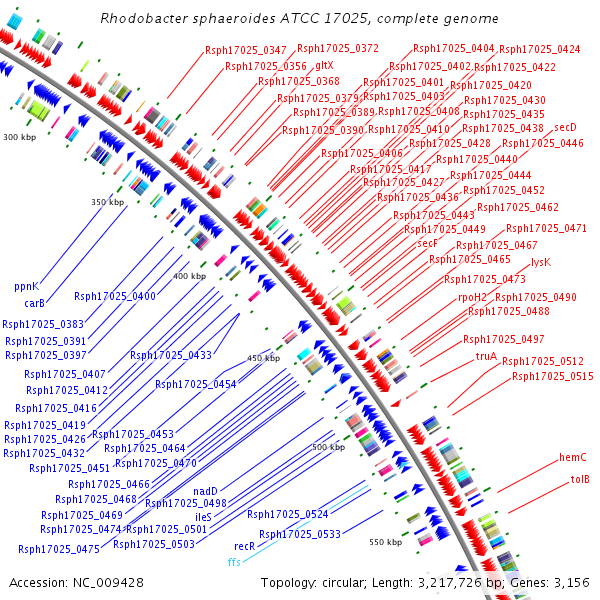 Rhodobacter sphaeroides ATCC 17025, complete genome

Rsph17025_0347
Rsph17025_0372
Rsph17025_0404
Rsph17025_0424
Rsph17025_0356
gltX
Rsph17025_0402
Rsph17025_0422
Rsph17025_0368
Rsph17025_0401
Rsph17025_0420
Rsph17025_0379
Rsph17025_0403
Rsph17025_0430
Rsph17025_0389
Rsph17025_0408
Rsph17025_0435
Rsph17025_0390
Rsph17025_0410
Rsph17025_0438
secD
Rsph17025_0428
Rsph17025_0446
Rsph17025_0406
Rsph17025_0440
Rsph17025_0417
Rsph17025_0444
Rsph17025_0427
Rsph17025_0452
Rsph17025_0436
Rsph17025_0462
Rsph17025_0443
Rsph17025_0449
Rsph17025_0471
secF
Rsph17025_0467
Rsph17025_0465
lysK
Rsph17025_0473
rpoH2
Rsph17025_0490
Rsph17025_0488
Rsph17025_0497
truA
Rsph17025_0512
Rsph17025_0515
hemC
tolB

300 kbp
350 kbp
400 kbp
450 kbp
500 kbp
550 kbp

ppnK
carB
Rsph17025_0400
Rsph17025_0383
Rsph17025_0391
Rsph17025_0397
Rsph17025_0433
Rsph17025_0407
Rsph17025_0412
Rsph17025_0454
Rsph17025_0416
Rsph17025_0419
Rsph17025_0426
Rsph17025_0453
Rsph17025_0432
Rsph17025_0464
Rsph17025_0451
Rsph17025_0470
Rsph17025_0466
nadD
Rsph17025_0468
Rsph17025_0498
Rsph17025_0469
ileS
Rsph17025_0524
Rsph17025_0474
Rsph17025_0501
Rsph17025_0533
Rsph17025_0475
Rsph17025_0503
recR
ffs

Accession: NC_009428
Topology: circular; Length: 3,217,726 bp; Genes: 3,156